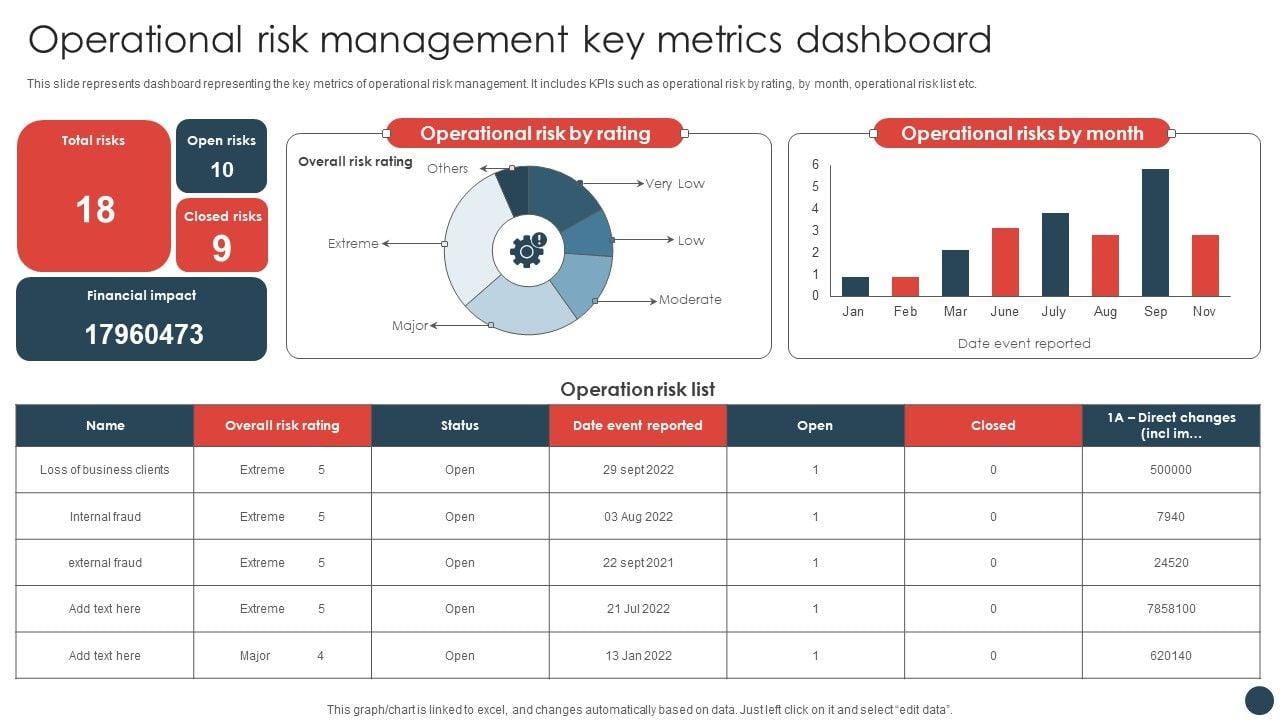 Operational risk management key metrics dashboard

This slide represents dashboard representing the key metrics of operational risk management. It includes KPIs such as operational risk by rating, by month, operational risk list etc.

Total risks
18

Open risks
10

Closed risks
9

Financial impact
17960473

Operational risk by rating

Overall risk rating

Others
Very Low
Low
Moderate
Major
Extreme

Operational risks by month

6
5
4
3
2
1
0

Jan Feb Mar June July Aug Sep Nov

Date event reported

Operation risk list

| Name | Overall risk rating | Status | Date event reported | Open | Closed | 1A – Direct changes (incl im… |
|---|---|---|---|---|---|---|
| Loss of business clients | Extreme 5 | Open | 29 sept 2022 | 1 | 0 | 500000 |
| Internal fraud | Extreme 5 | Open | 03 Aug 2022 | 1 | 0 | 7940 |
| external fraud | Extreme 5 | Open | 22 sept 2021 | 1 | 0 | 24520 |
| Add text here | Extreme 5 | Open | 21 Jul 2022 | 1 | 0 | 7858100 |
| Add text here | Major 4 | Open | 13 Jan 2022 | 1 | 0 | 620140 |

This graph/chart is linked to excel, and changes automatically based on data. Just left click on it and select "edit data".